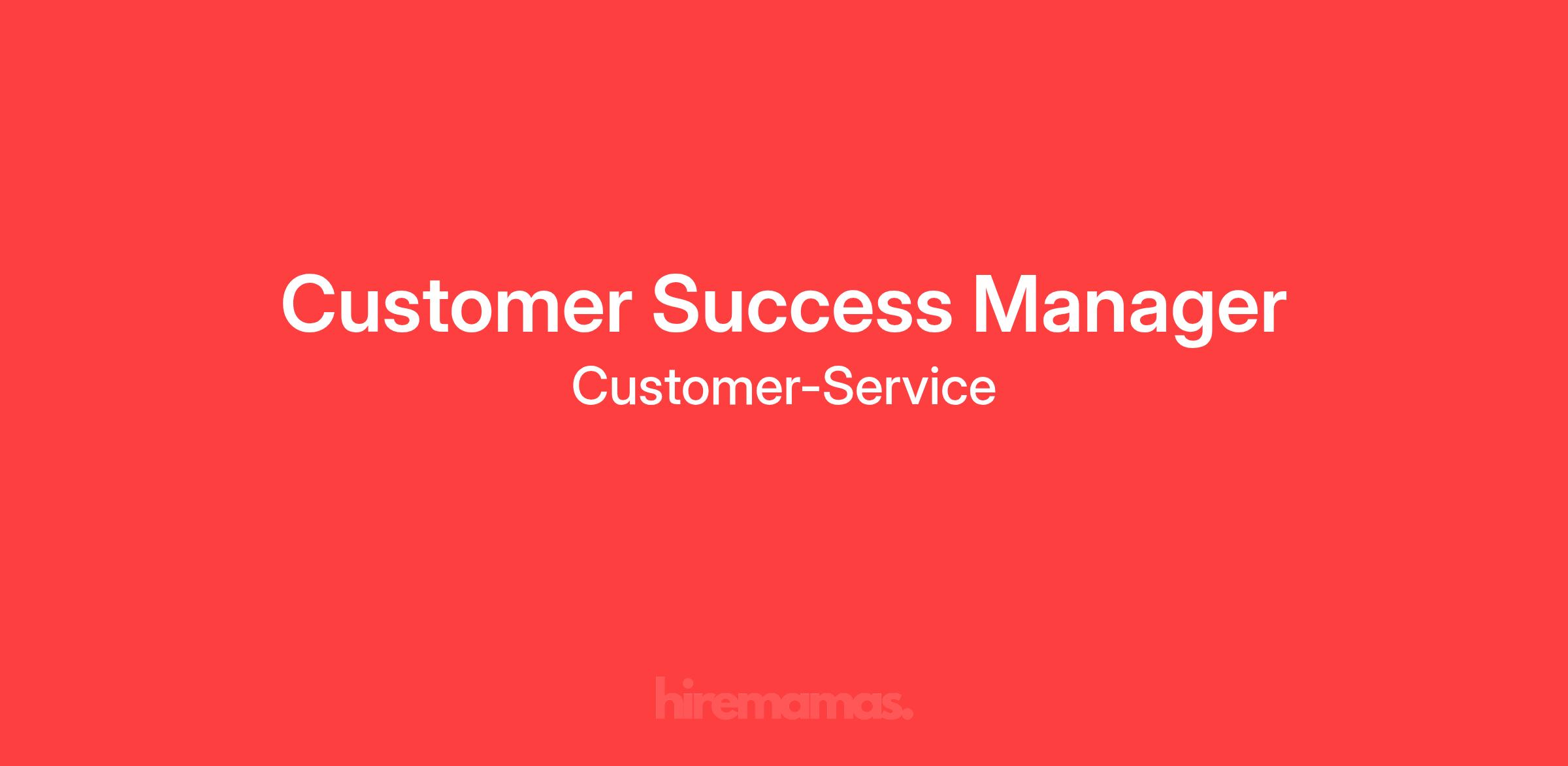 Customer Success Manager

Customer-Service

hiremamas.